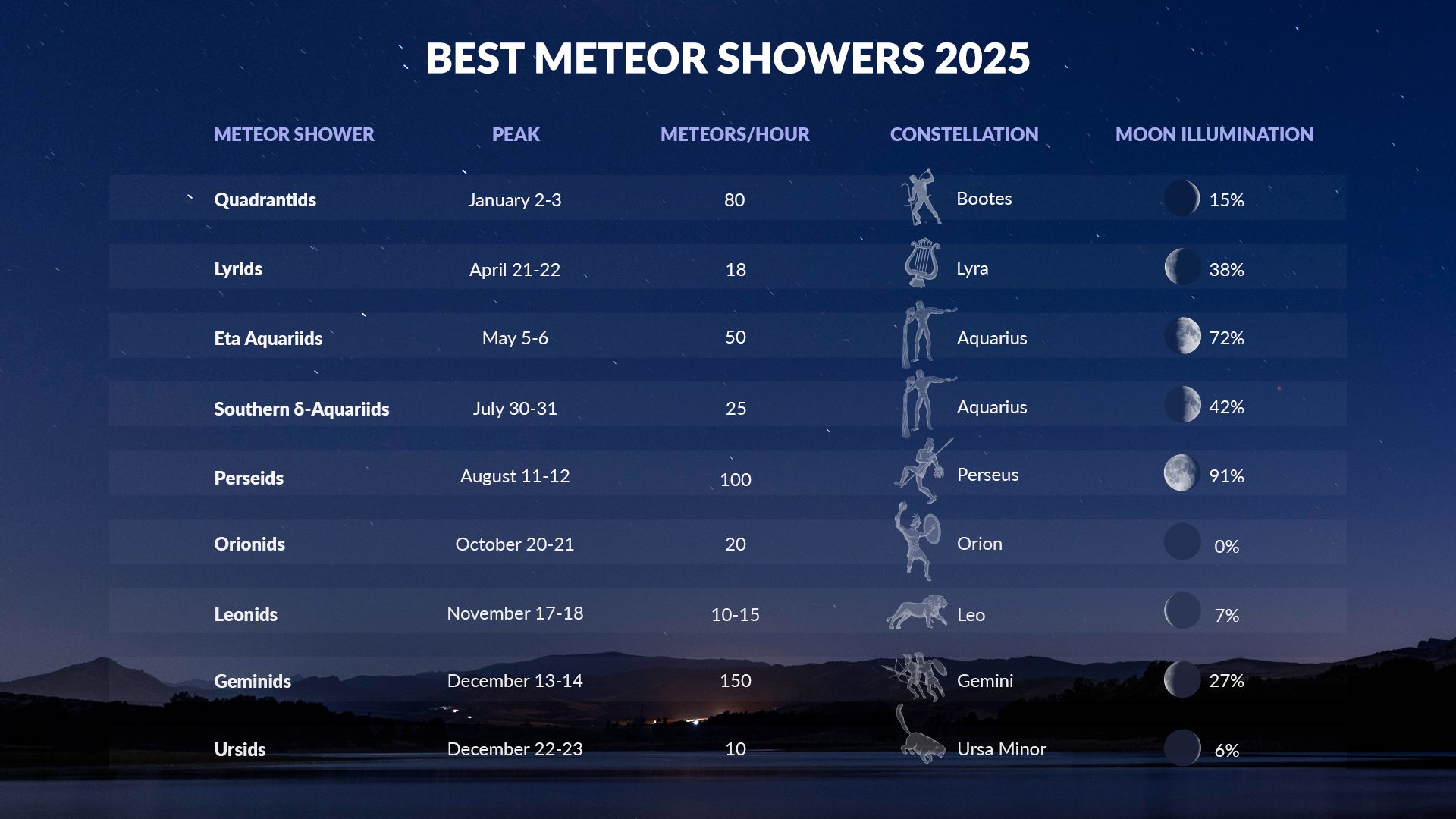 BEST METEOR SHOWERS 2025

| METEOR SHOWER | PEAK | METEORS/HOUR | CONSTELLATION | MOON ILLUMINATION |
|---|---|---|---|---|
| Quadrantids | January 2-3 | 80 | Bootes | 15% |
| Lyrids | April 21-22 | 18 | Lyra | 38% |
| Eta Aquariids | May 5-6 | 50 | Aquarius | 72% |
| Southern δ-Aquariids | July 30-31 | 25 | Aquarius | 42% |
| Perseids | August 11-12 | 100 | Perseus | 91% |
| Orionids | October 20-21 | 20 | Orion | 0% |
| Leonids | November 17-18 | 10-15 | Leo | 7% |
| Geminids | December 13-14 | 150 | Gemini | 27% |
| Ursids | December 22-23 | 10 | Ursa Minor | 6% |